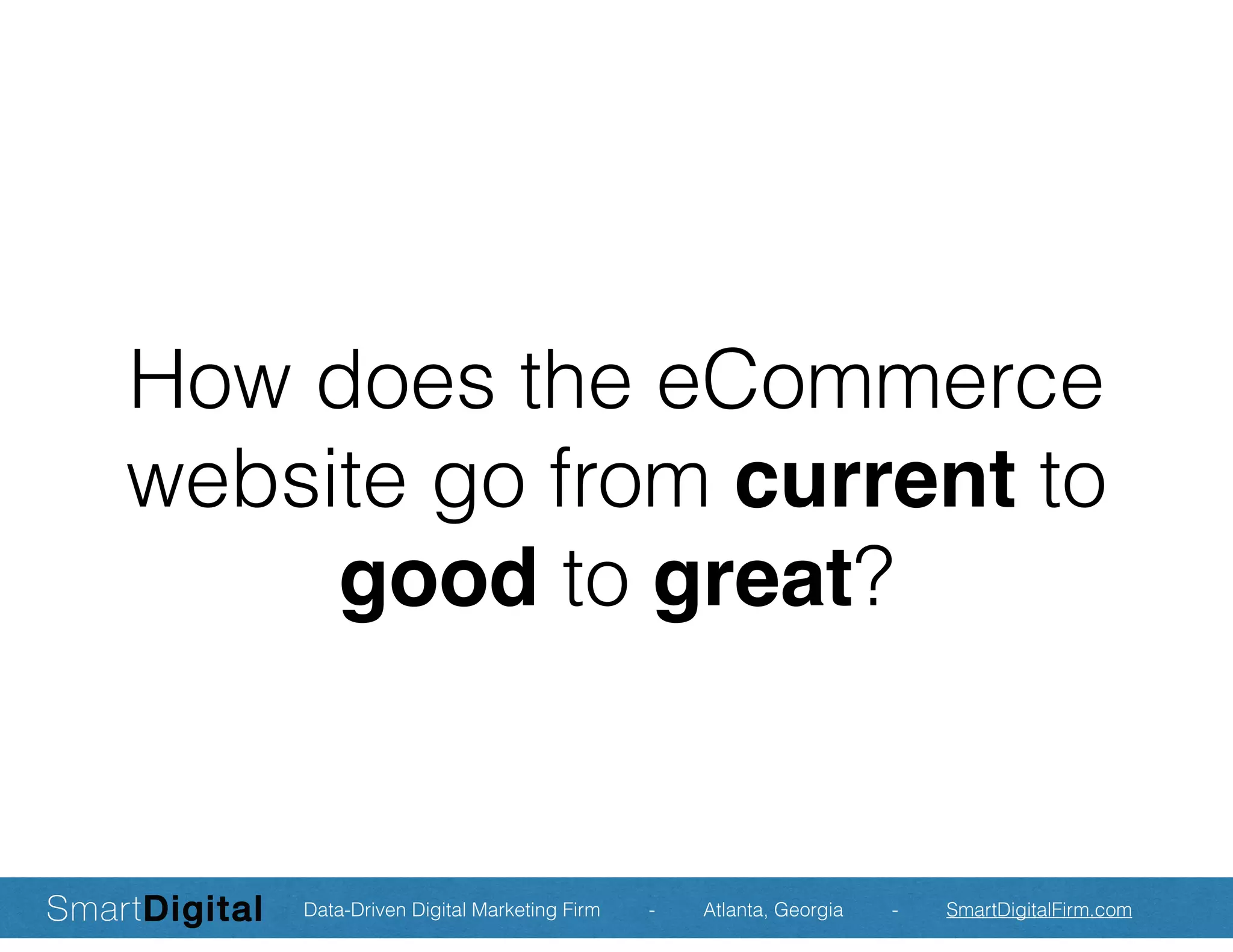 How does the eCommerce website go from current to good to great?

SmartDigital Data-Driven Digital Marketing Firm - Atlanta, Georgia - SmartDigitalFirm.com